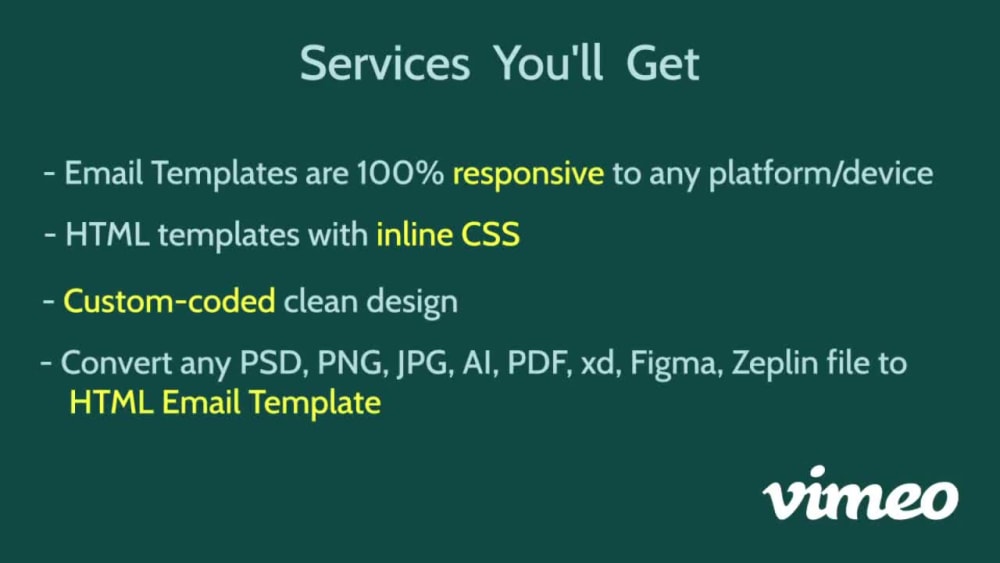 Services You'll Get

- Email Templates are 100% responsive to any platform/device

- HTML templates with inline CSS

- Custom-coded clean design

- Convert any PSD, PNG, JPG, AI, PDF, xd, Figma, Zeplin file to HTML Email Template

vimeo